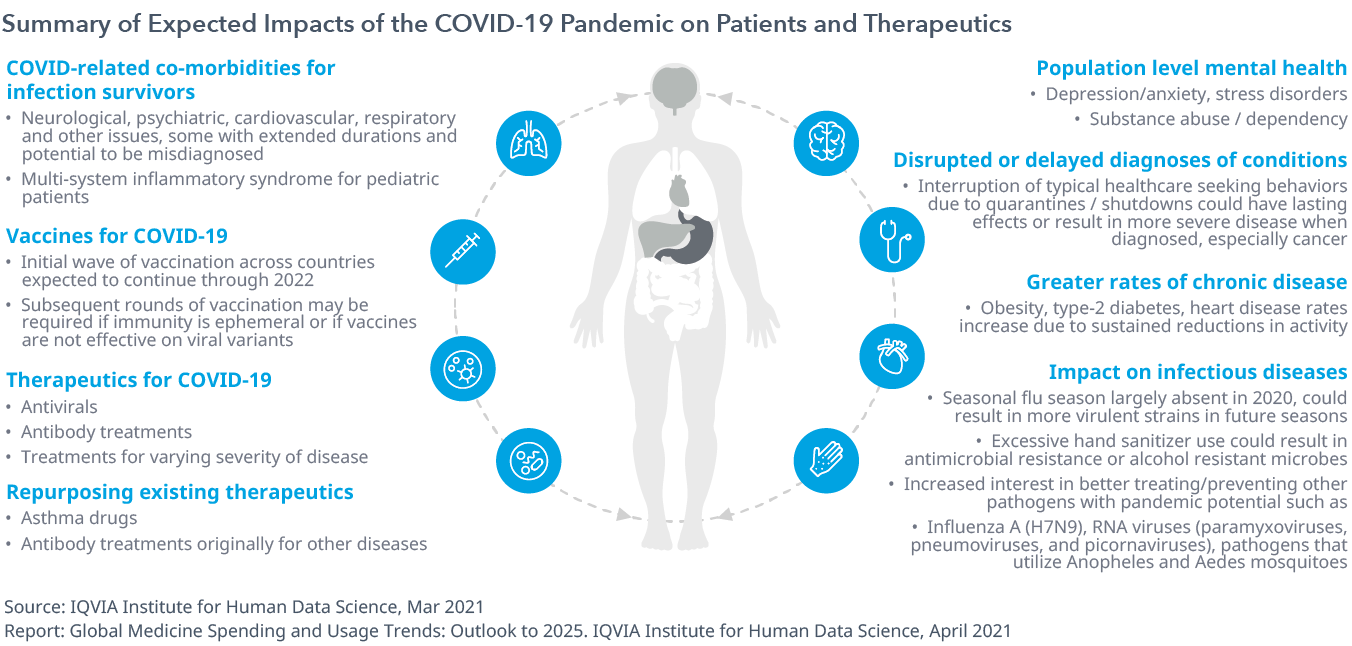 Summary of Expected Impacts of the COVID-19 Pandemic on Patients and Therapeutics

COVID-related co-morbidities for infection survivors
• Neurological, psychiatric, cardiovascular, respiratory and other issues, some with extended durations and potential to be misdiagnosed
• Multi-system inflammatory syndrome for pediatric patients

Vaccines for COVID-19
• Initial wave of vaccination across countries expected to continue through 2022
• Subsequent rounds of vaccination may be required if immunity is ephemeral or if vaccines are not effective on viral variants

Therapeutics for COVID-19
• Antivirals
• Antibody treatments
• Treatments for varying severity of disease

Repurposing existing therapeutics
• Asthma drugs
• Antibody treatments originally for other diseases

Population level mental health
• Depression/anxiety, stress disorders
• Substance abuse / dependency

Disrupted or delayed diagnoses of conditions
• Interruption of typical healthcare seeking behaviors due to quarantines / shutdowns could have lasting effects or result in more severe disease when diagnosed, especially cancer

Greater rates of chronic disease
• Obesity, type-2 diabetes, heart disease rates increase due to sustained reductions in activity

Impact on infectious diseases
• Seasonal flu season largely absent in 2020, could result in more virulent strains in future seasons
• Excessive hand sanitizer use could result in antimicrobial resistance or alcohol resistant microbes
• Increased interest in better treating/preventing other pathogens with pandemic potential such as
• Influenza A (H7N9), RNA viruses (paramyxoviruses, pneumoviruses, and picornaviruses), pathogens that utilize Anopheles and Aedes mosquitoes

Source: IQVIA Institute for Human Data Science, Mar 2021
Report: Global Medicine Spending and Usage Trends: Outlook to 2025. IQVIA Institute for Human Data Science, April 2021